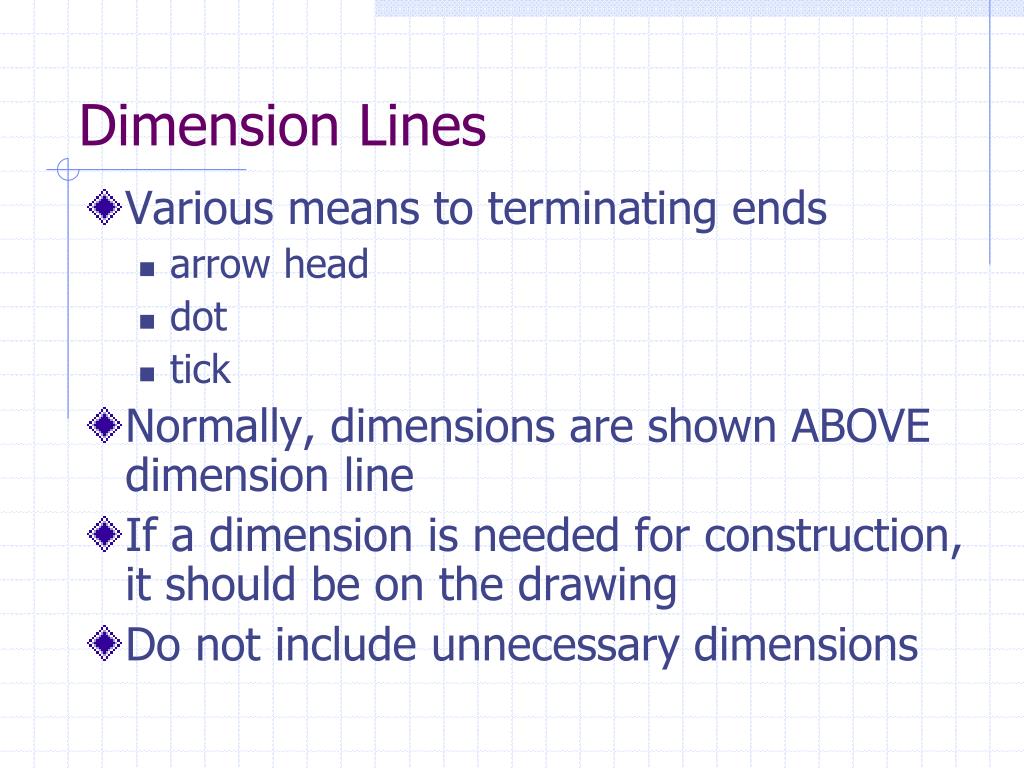 Dimension Lines

Various means to terminating ends

arrow head

dot

tick

Normally, dimensions are shown ABOVE dimension line

If a dimension is needed for construction, it should be on the drawing

Do not include unnecessary dimensions